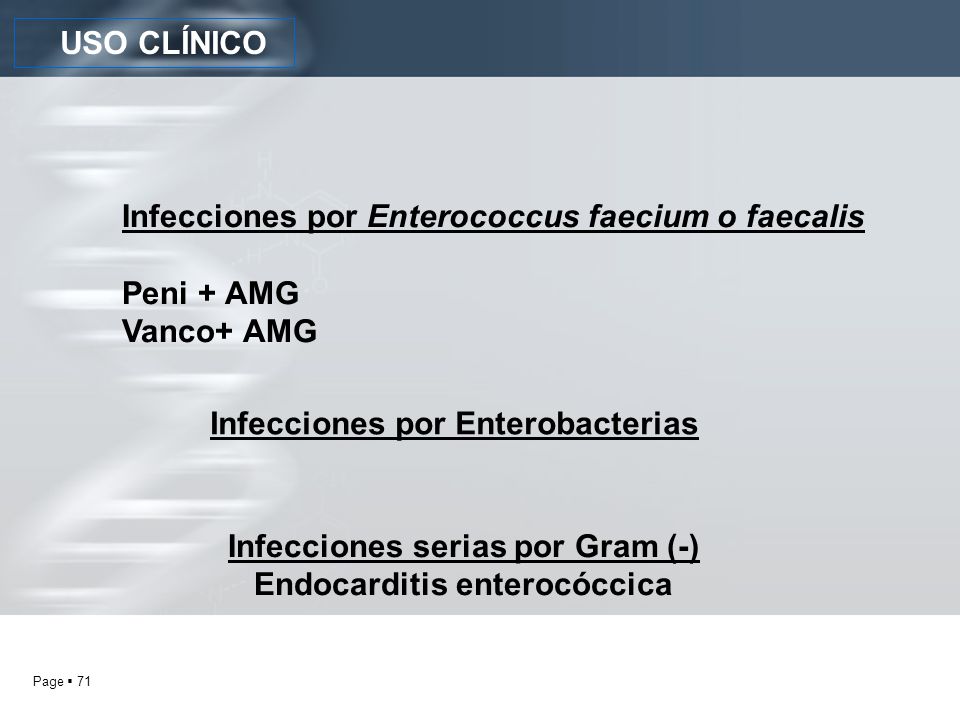 USO CLÍNICO

Infecciones por Enterococcus faecium o faecalis

Peni + AMG
Vanco+ AMG

Infecciones por Enterobacterias

Infecciones serias por Gram (-)
Endocarditis enterocóccica

Page ▪ 71